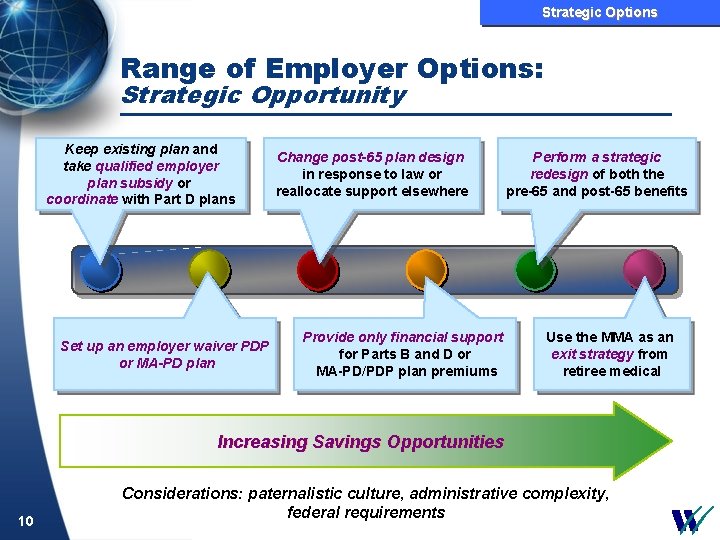 Strategic Options

Range of Employer Options:
Strategic Opportunity

Keep existing plan and take qualified employer plan subsidy or coordinate with Part D plans

Change post-65 plan design in response to law or reallocate support elsewhere

Perform a strategic redesign of both the pre-65 and post-65 benefits

Set up an employer waiver PDP or MA-PD plan

Provide only financial support for Parts B and D or MA-PD/PDP plan premiums

Use the MMA as an exit strategy from retiree medical

Increasing Savings Opportunities

Considerations: paternalistic culture, administrative complexity, federal requirements

10